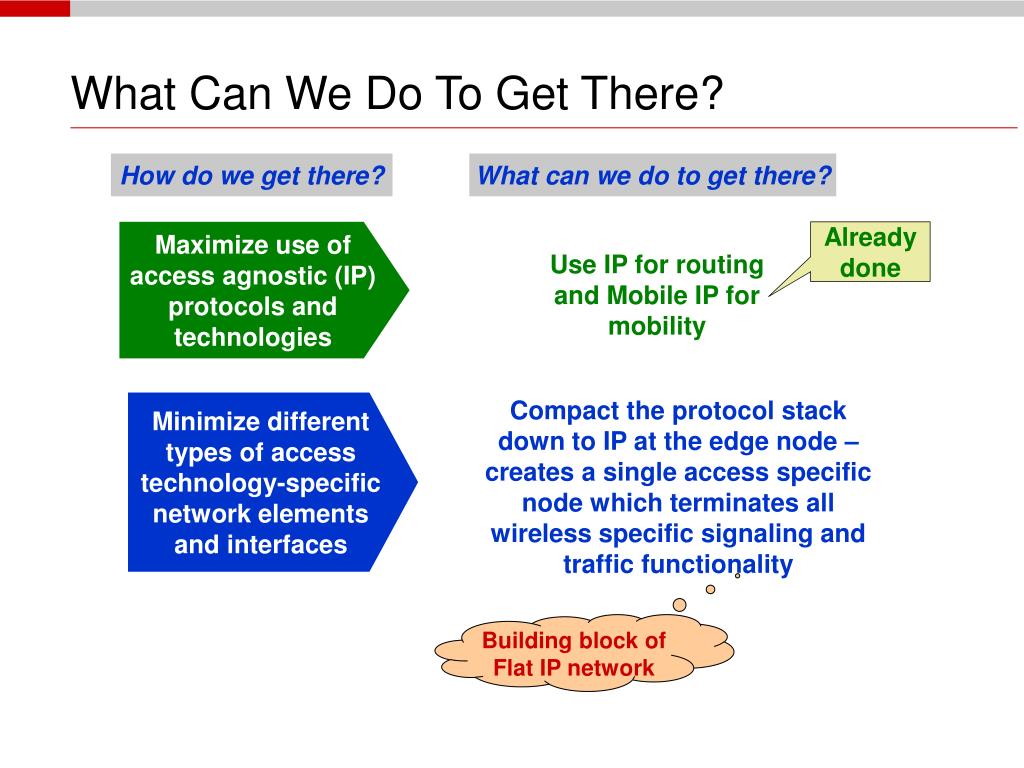 What Can We Do To Get There?

How do we get there?

What can we do to get there?

Maximize use of access agnostic (IP) protocols and technologies

Use IP for routing and Mobile IP for mobility

Already done

Minimize different types of access technology-specific network elements and interfaces

Compact the protocol stack down to IP at the edge node – creates a single access specific node which terminates all wireless specific signaling and traffic functionality

Building block of Flat IP network